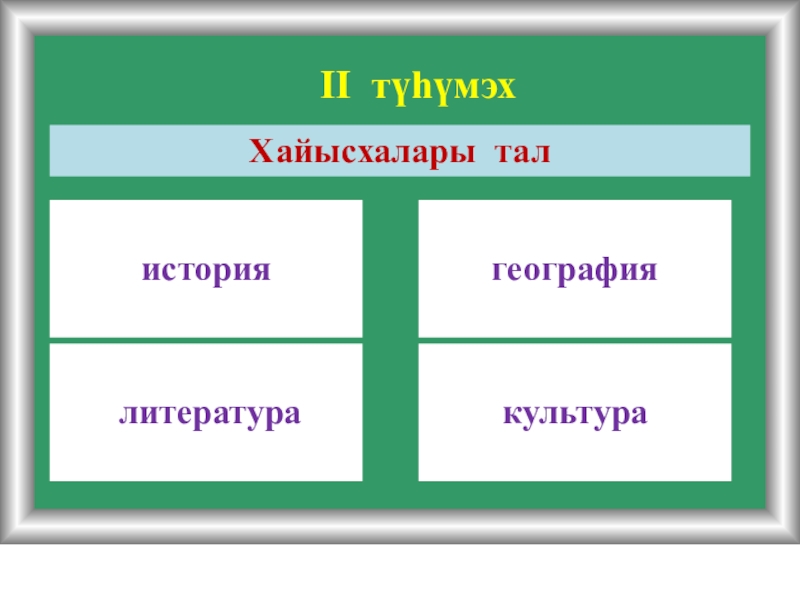 II түһүмэх

Хайысхалары тал

история

география

литература

культура